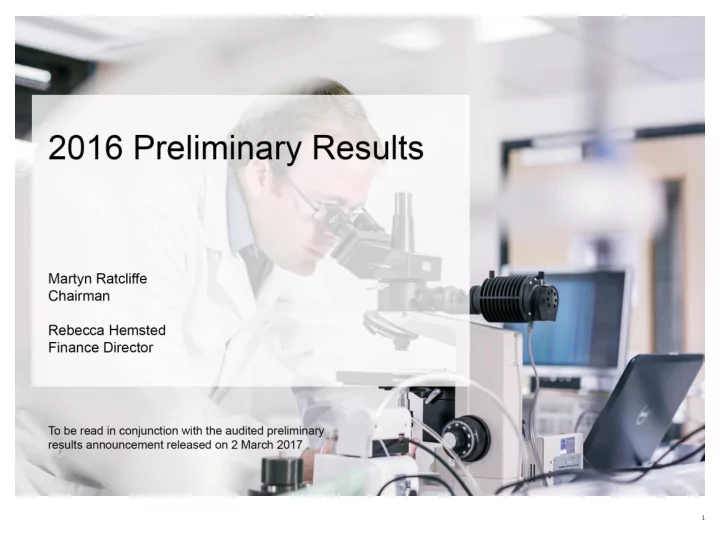 2016 Preliminary Results

Martyn Ratcliffe
Chairman

Rebecca Hemsted
Finance Director

To be read in conjunction with the audited preliminary results announcement released on 2 March 2017

1